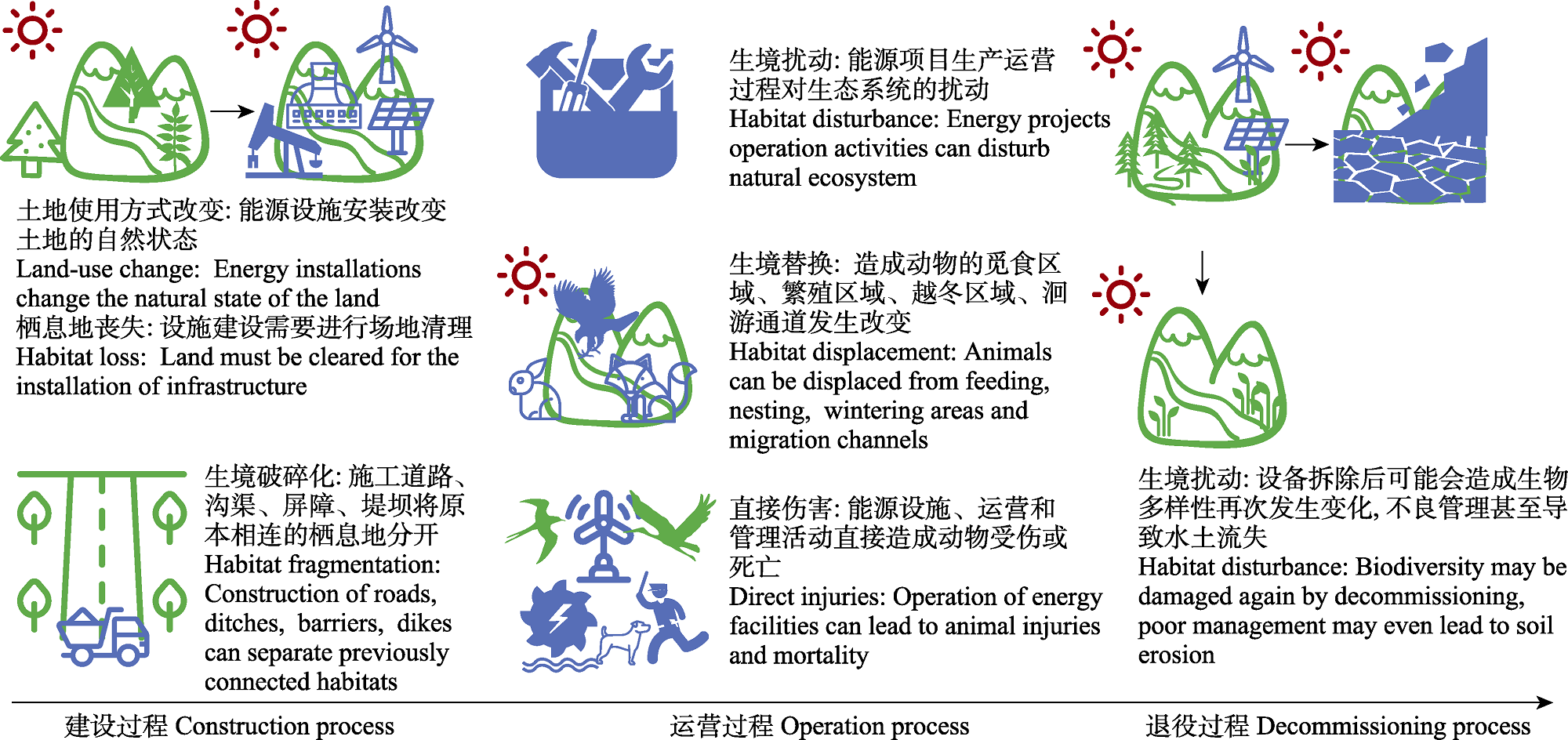 土地使用方式改变: 能源设施安装改变土地的自然状态
Land-use change: Energy installations change the natural state of the land
栖息地丧失: 设施建设需要进行场地清理
Habitat loss: Land must be cleared for the installation of infrastructure

生境破碎化: 施工道路、沟渠、屏障、堤坝将原本相连的栖息地分开
Habitat fragmentation: Construction of roads, ditches, barriers, dikes can separate previously connected habitats

生境扰动: 能源项目生产运营过程对生态系统的扰动
Habitat disturbance: Energy projects operation activities can disturb natural ecosystem

生境替换: 造成动物的觅食区域、繁殖区域、越冬区域、洄游通道发生改变
Habitat displacement: Animals can be displaced from feeding, nesting, wintering areas and migration channels

直接伤害: 能源设施、运营和管理活动直接造成动物受伤或死亡
Direct injuries: Operation of energy facilities can lead to animal injuries and mortality

生境扰动: 设备拆除后可能会造成生物多样性再次发生变化, 不良管理甚至导致水土流失
Habitat disturbance: Biodiversity may be damaged again by decommissioning, poor management may even lead to soil erosion

建设过程 Construction process
运营过程 Operation process
退役过程 Decommissioning process